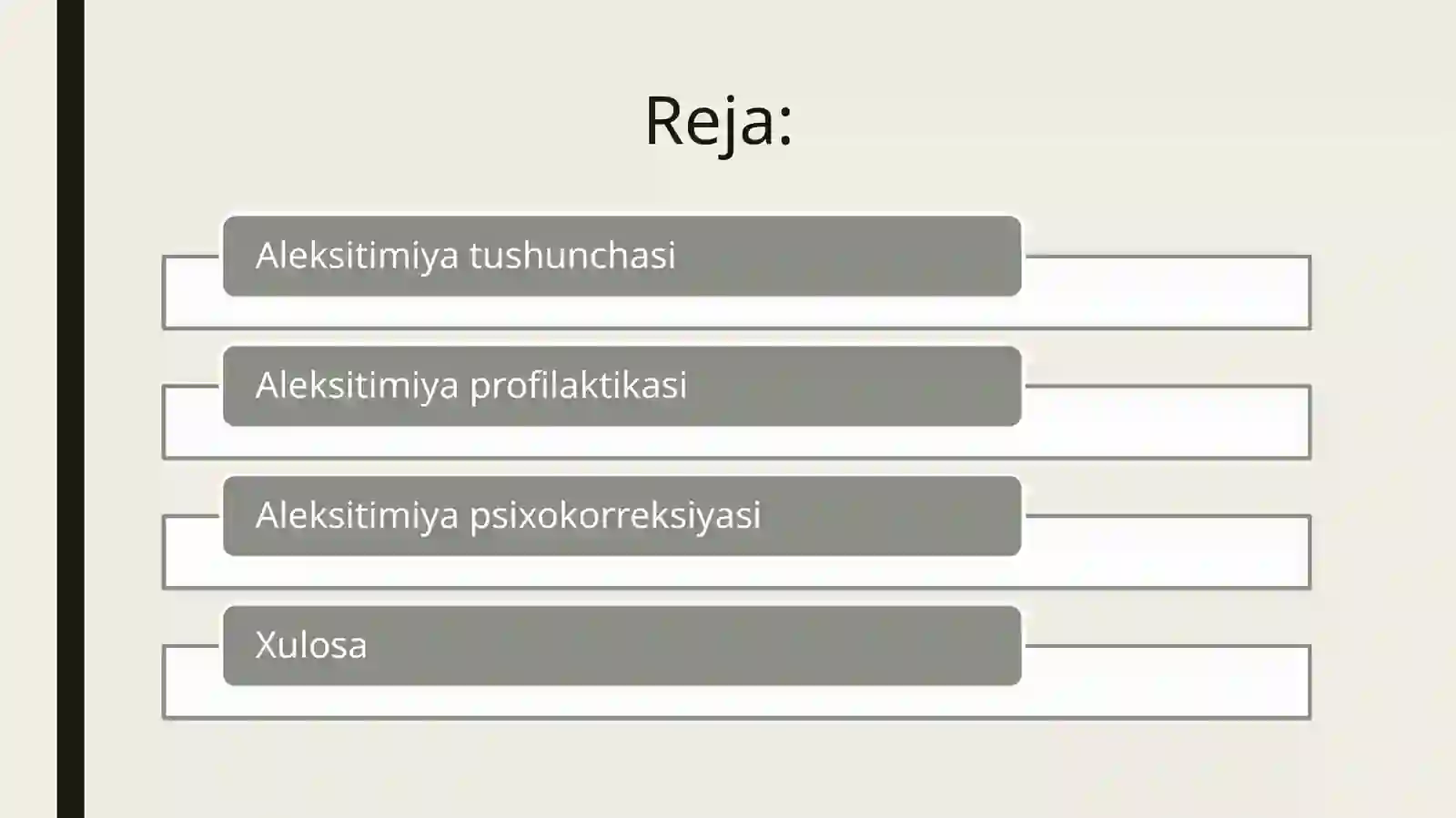 Reja:

Aleksitimiya tushunchasi

Aleksitimiya profilaktikasi

Aleksitimiya psixokorreksiyasi

Xulosa